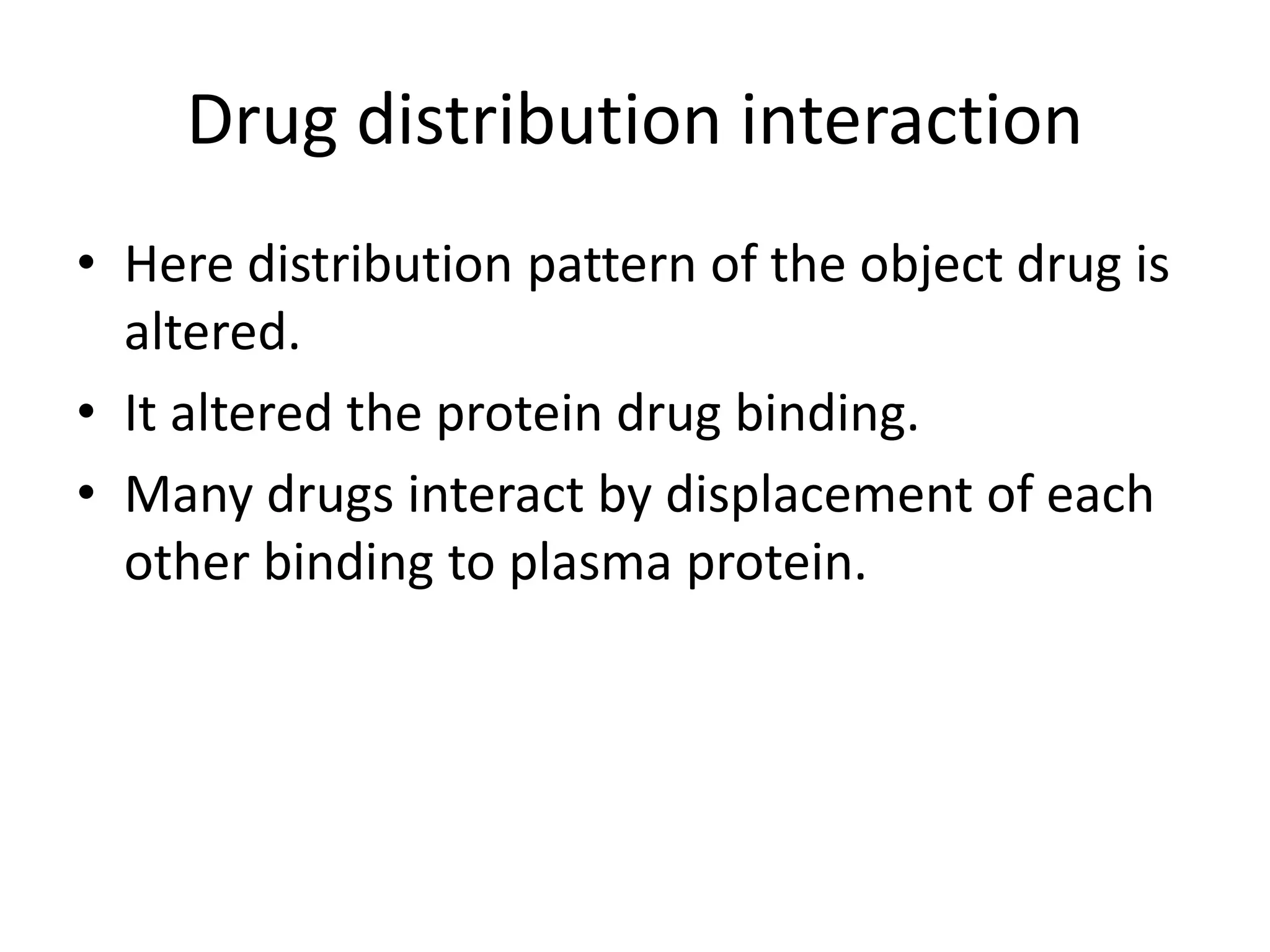 Drug distribution interaction

• Here distribution pattern of the object drug is altered.
• It altered the protein drug binding.
• Many drugs interact by displacement of each other binding to plasma protein.